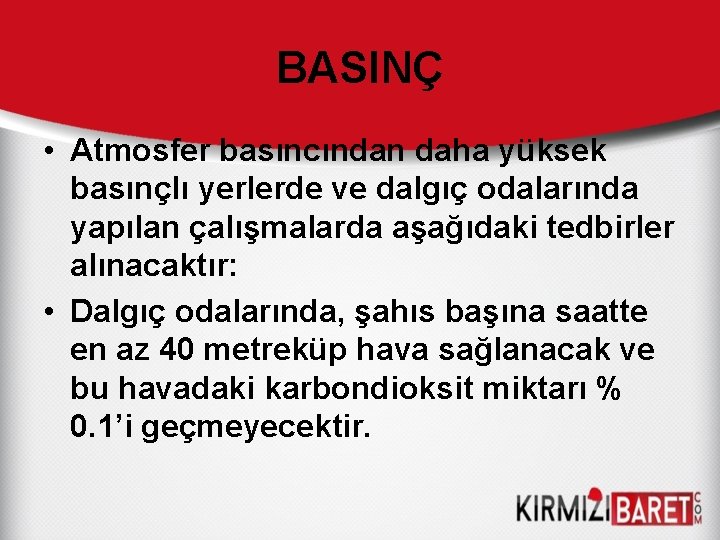 BASINÇ

• Atmosfer basıncından daha yüksek basınçlı yerlerde ve dalgıç odalarında yapılan çalışmalarda aşağıdaki tedbirler alınacaktır:

• Dalgıç odalarında, şahıs başına saatte en az 40 metreküp hava sağlanacak ve bu havadaki karbondioksit miktarı % 0.1'i geçmeyecektir.

KIRMIZI BARET COM